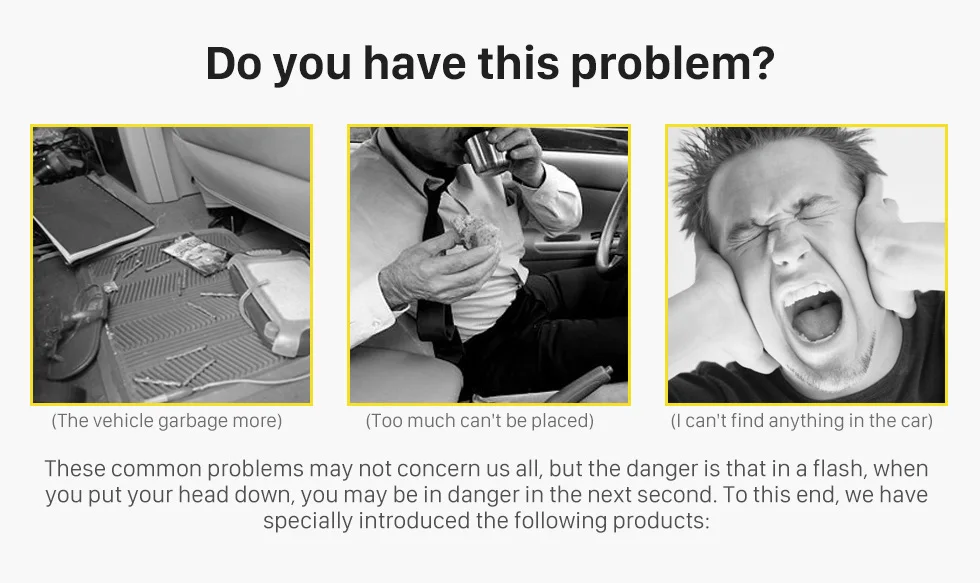 Do you have this problem?

(The vehicle garbage more)

(Too much can't be placed)

(I can't find anything in the car)

These common problems may not concern us all, but the danger is that in a flash, when you put your head down, you may be in danger in the next second. To this end, we have specially introduced the following products: